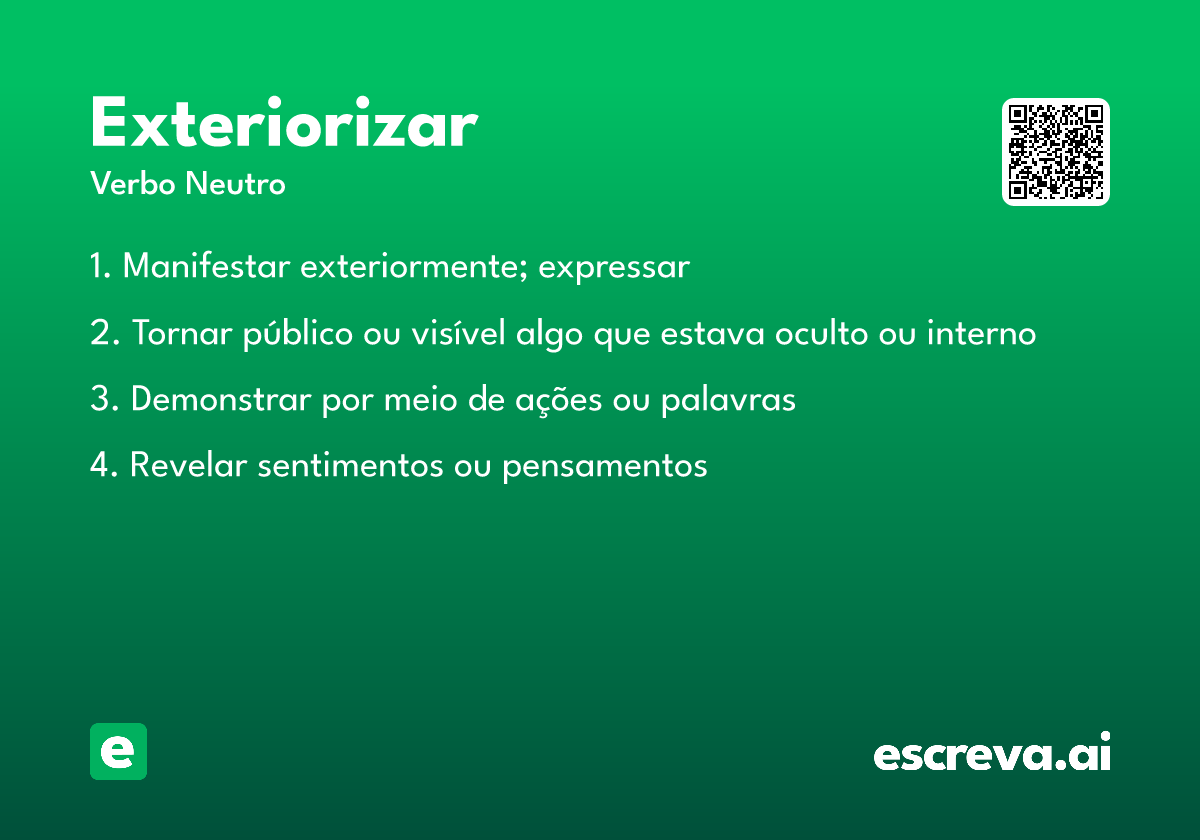 Exteriorizar

Verbo Neutro

1. Manifestar exteriormente; expressar

2. Tornar público ou visível algo que estava oculto ou interno

3. Demonstrar por meio de ações ou palavras

4. Revelar sentimentos ou pensamentos

e

escreva.ai